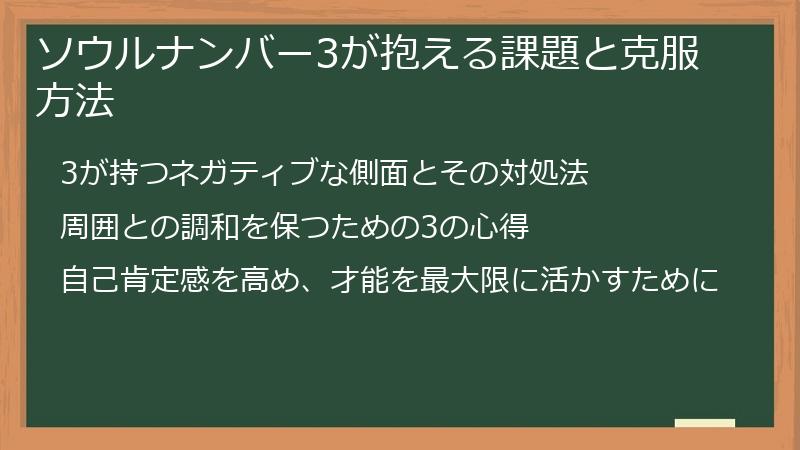 ソウルナンバー3が抱える課題と克服方法

3が持つネガティブな側面とその対処法

周囲との調和を保つための3の心得

自己肯定感を高め、才能を最大限に活かすために